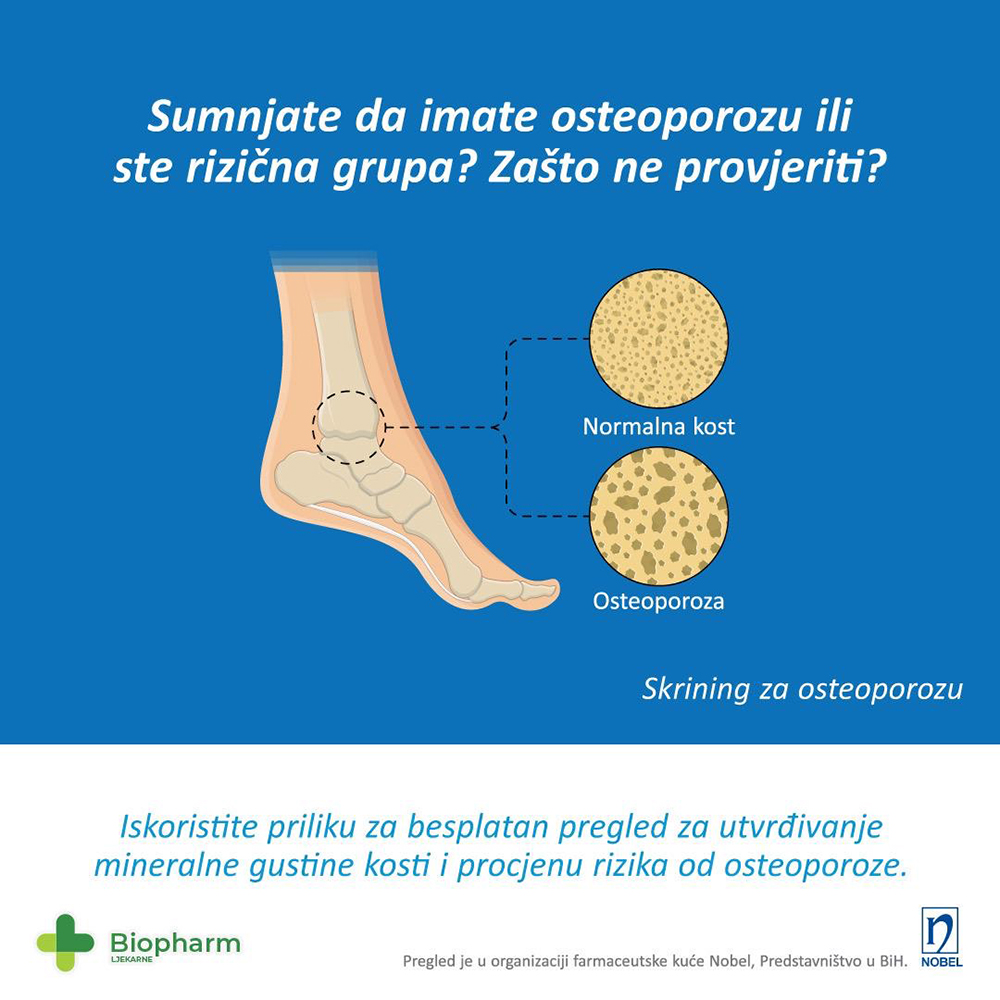 Sumnjate da imate osteoporozu ili ste rizična grupa? Zašto ne provjeriti?

Normalna kost

Osteoporoza

Skrining za osteoporozu

Iskoristite priliku za besplatan pregled za utvrđivanje mineralne gustine kosti i procjenu rizika od osteoporoze.

Biopharm
LJEKARNE

Pregled je u organizaciji farmaceutske kuće Nobel, Predstavništvo u BiH.

NOBEL